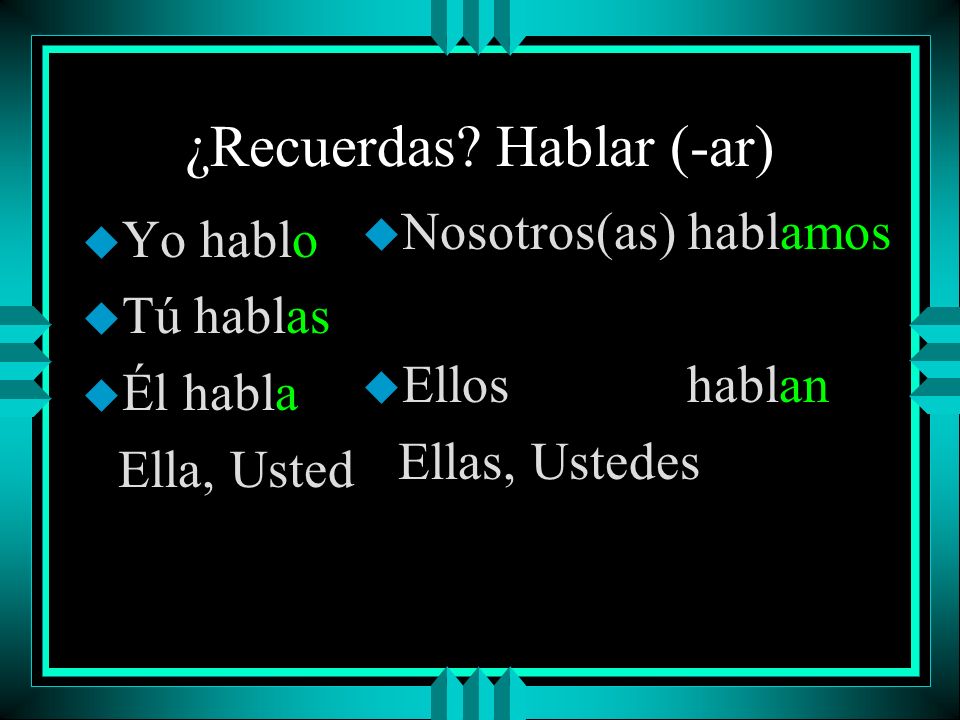 ¿Recuerdas? Hablar (-ar)

Yo hablo

Tú hablas

Él habla
Ella, Usted

Nosotros(as) hablamos

Ellos hablan
Ellas, Ustedes